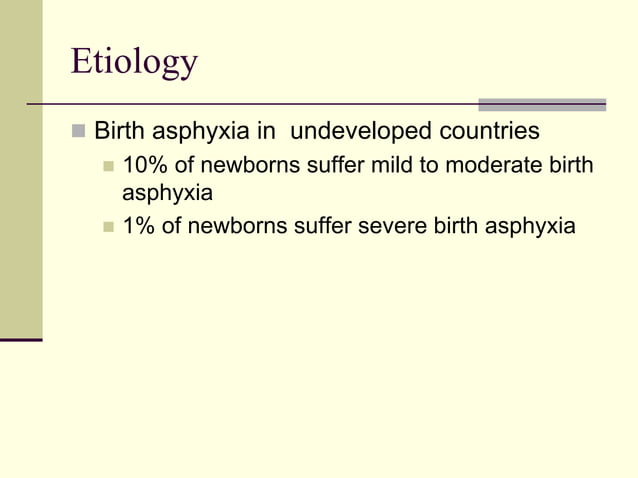 Etiology

Birth asphyxia in  undeveloped countries

10% of newborns suffer mild to moderate birth asphyxia

1% of newborns suffer severe birth asphyxia